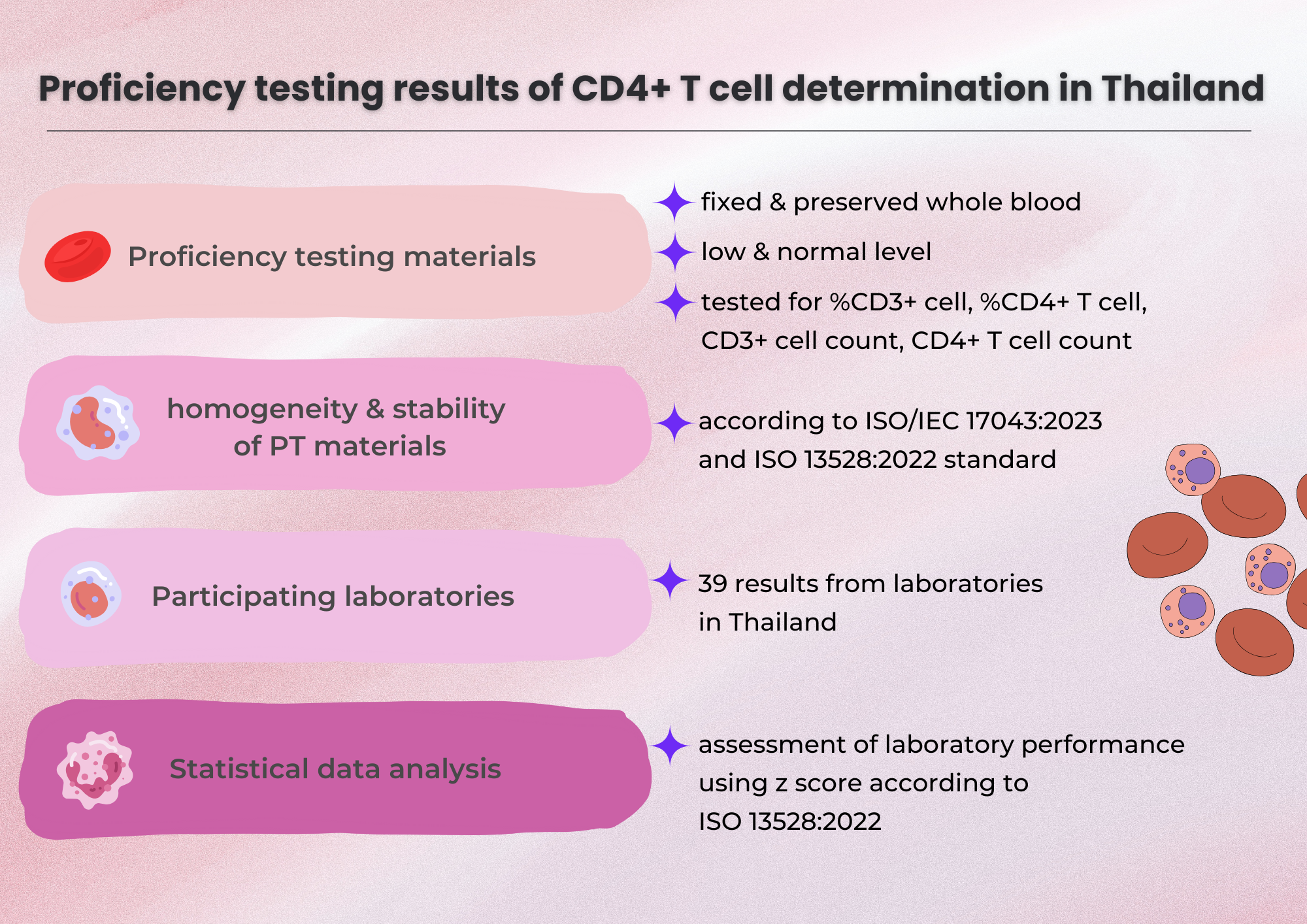 Proficiency testing results of CD4+ T cell determination in Thailand

Proficiency testing materials

fixed & preserved whole blood

low & normal level

tested for %CD3+ cell, %CD4+ T cell, CD3+ cell count, CD4+ T cell count

homogeneity & stability of PT materials

according to ISO/IEC 17043:2023 and ISO 13528:2022 standard

Participating laboratories

39 results from laboratories in Thailand

Statistical data analysis

assessment of laboratory performance using z score according to ISO 13528:2022